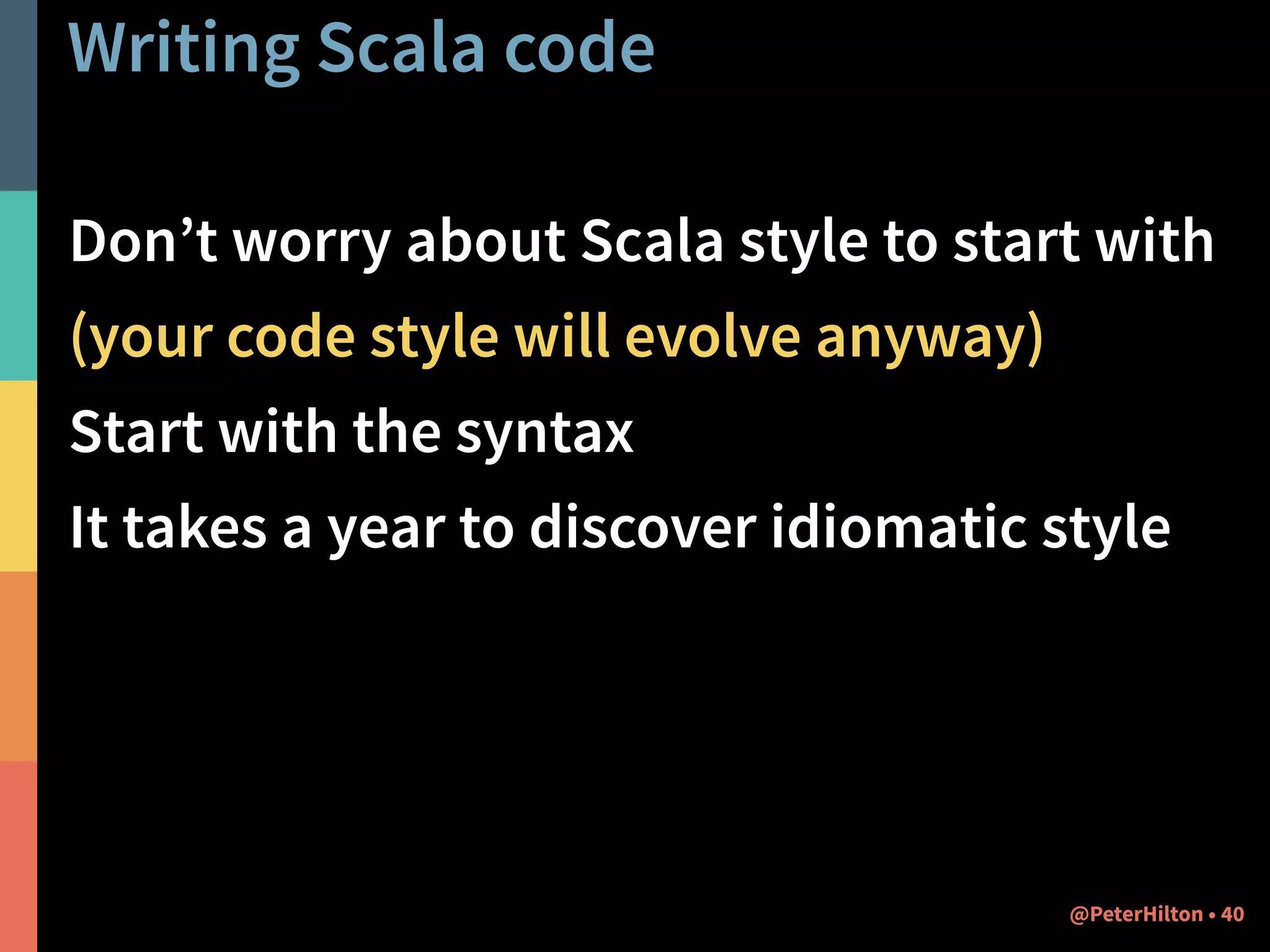 Writing Scala code

Don’t worry about Scala style to start with

(your code style will evolve anyway)

Start with the syntax

It takes a year to discover idiomatic style

@PeterHilton • 40